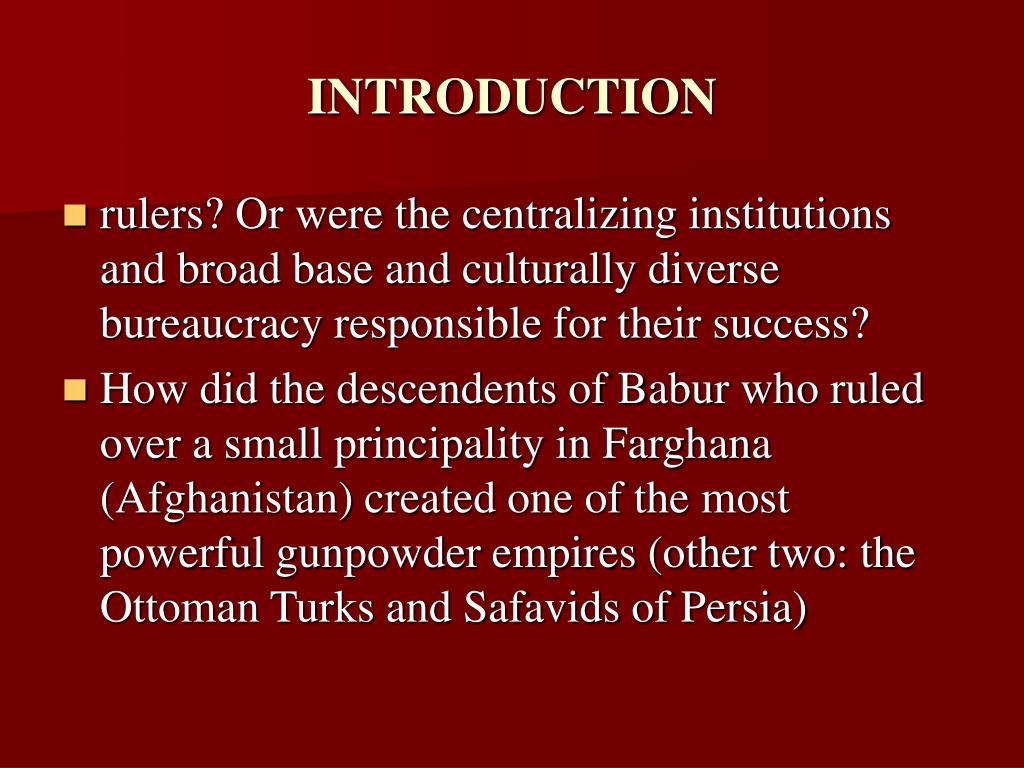 INTRODUCTION

rulers? Or were the centralizing institutions and broad base and culturally diverse bureaucracy responsible for their success?

How did the descendents of Babur who ruled over a small principality in Farghana (Afghanistan) created one of the most powerful gunpowder empires (other two: the Ottoman Turks and Safavids of Persia)